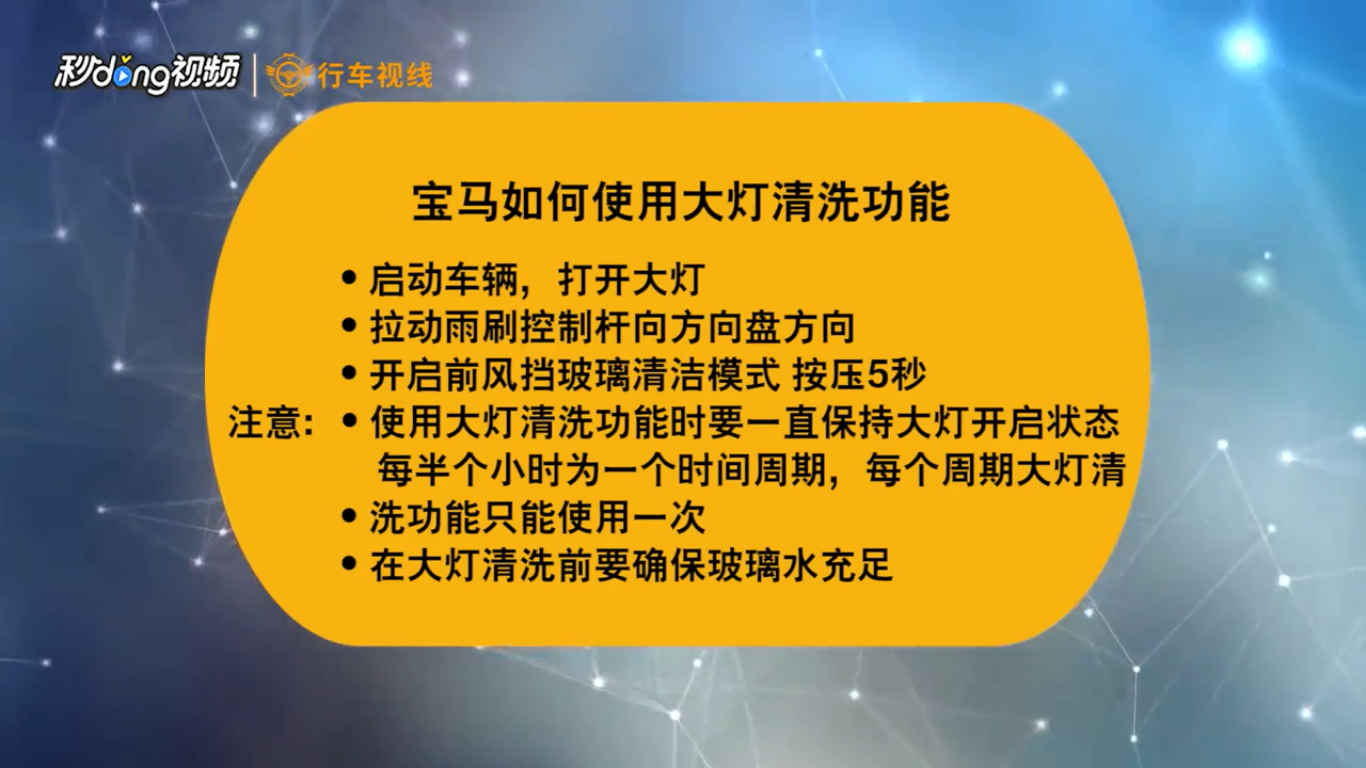 秒dong视频 | 行车视线

宝马如何使用大灯清洗功能

• 启动车辆，打开大灯
• 拉动雨刷控制杆向方向盘方向
• 开启前风挡玻璃清洁模式 按压5秒
注意：• 使用大灯清洗功能时要一直保持大灯开启状态 每半个小时为一个时间周期，每个周期大灯清
• 洗功能只能使用一次
• 在大灯清洗前要确保玻璃水充足